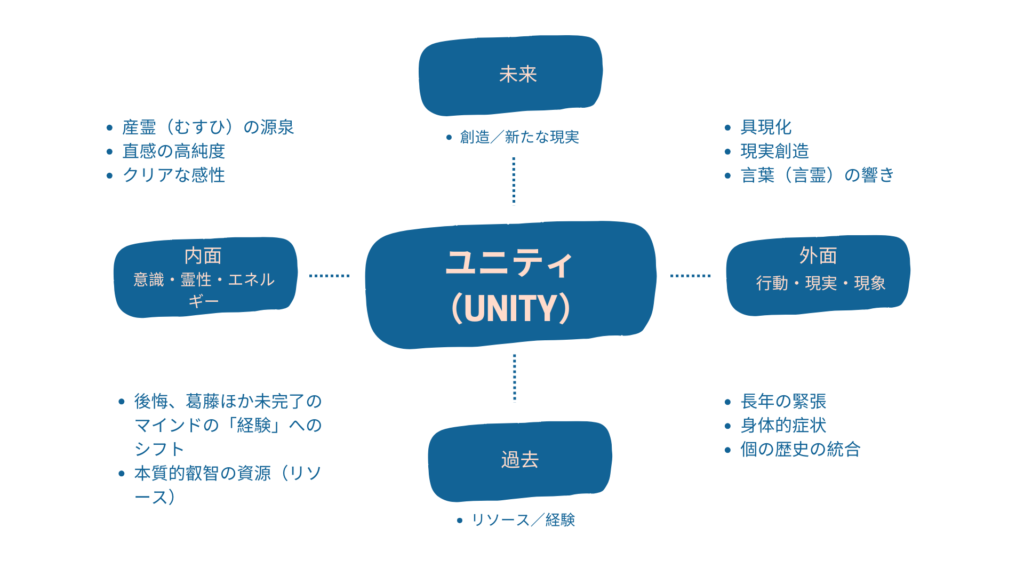 未来

• 創造／新たな現実

• 産霊（むすひ）の源泉
• 直感の高純度
• クリアな感性

• 具現化
• 現実創造
• 言葉（言霊）の響き

内面
意識・霊性・エネルギー

ユニティ
（UNITY）

外面
行動・現実・現象

• 後悔、葛藤ほか未完了のマインドの「経験」へのシフト
• 本質的叡智の資源（リソース）

• 長年の緊張
• 身体的症状
• 個の歴史の統合

過去

• リソース／経験